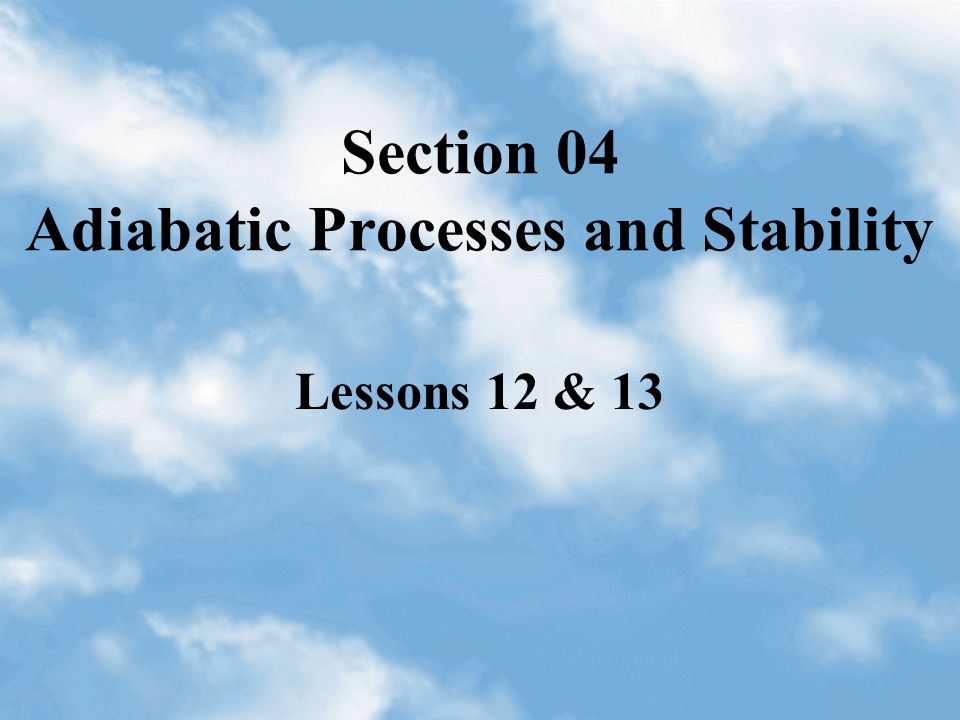 Section 04
Adiabatic Processes and Stability

Lessons 12 & 13